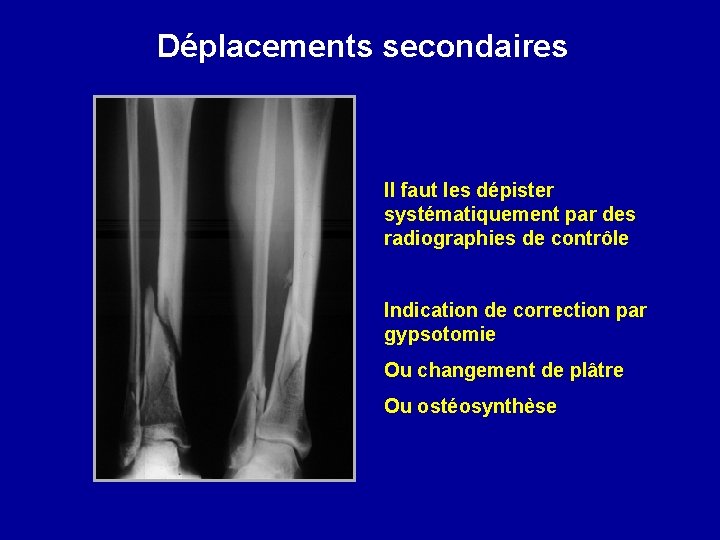 Déplacements secondaires

Il faut les dépister systématiquement par des radiographies de contrôle

Indication de correction par gypsotomie

Ou changement de plâtre

Ou ostéosynthèse